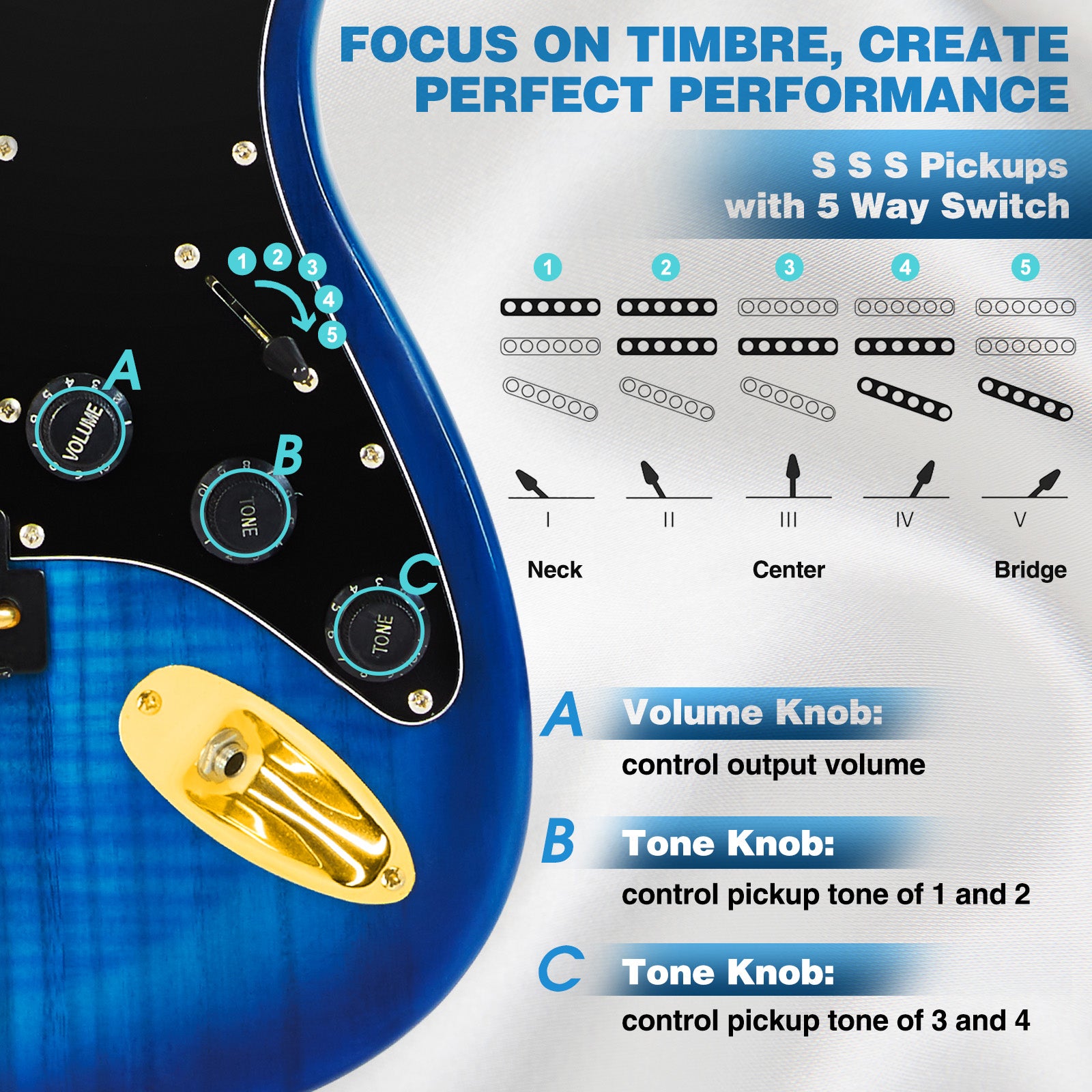 FOCUS ON TIMBRE, CREATE PERFECT PERFORMANCE

S S S Pickups
with 5 Way Switch

1 2 3 4 5

A
VOLUME

B
TONE

C
TONE

1 2 3 4 5

I II III IV V

Neck Center Bridge

A Volume Knob:
control output volume

B Tone Knob:
control pickup tone of 1 and 2

C Tone Knob:
control pickup tone of 3 and 4